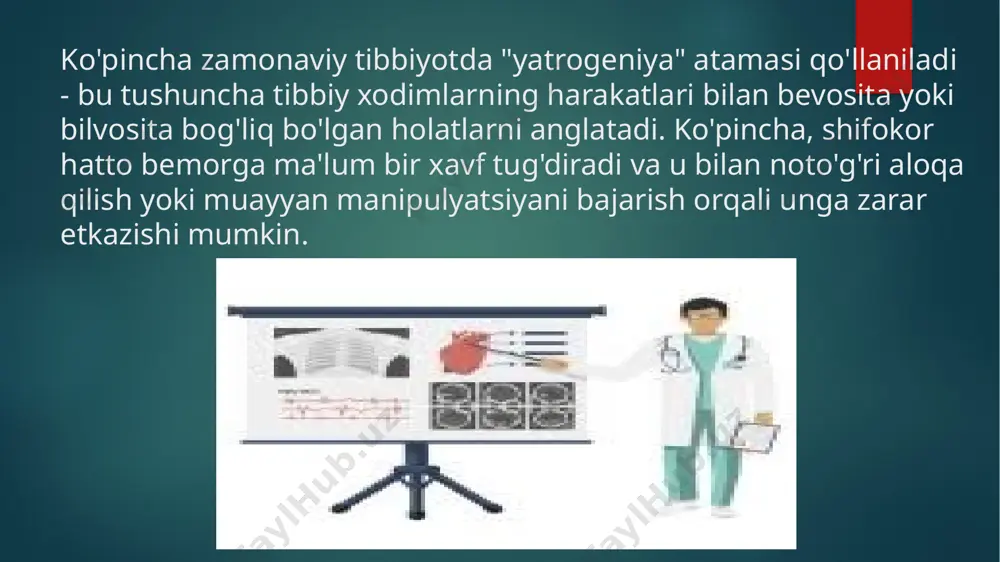 Ko'pincha zamonaviy tibbiyotda "yatrogeniya" atamasi qo'llaniladi - bu tushuncha tibbiy xodimlarning harakatlari bilan bevosita yoki bilvosita bog'liq bo'lgan holatlarni anglatadi. Ko'pincha, shifokor hatto bemorga ma'lum bir xavf tug'diradi va u bilan noto'g'ri aloqa qilish yoki muayyan manipulyatsiyani bajarish orqali unga zarar etkazishi mumkin.

FaylHub.uz

FaylHub.uz